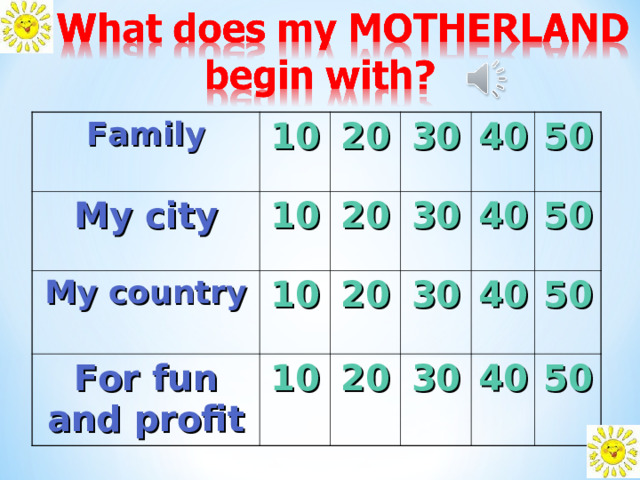 What does my MOTHERLAND begin with?

| Family | 10 | 20 | 30 | 40 | 50 |
|---|---|---|---|---|---|
| My city | 10 | 20 | 30 | 40 | 50 |
| My country | 10 | 20 | 30 | 40 | 50 |
| For fun and profit | 10 | 20 | 30 | 40 | 50 |